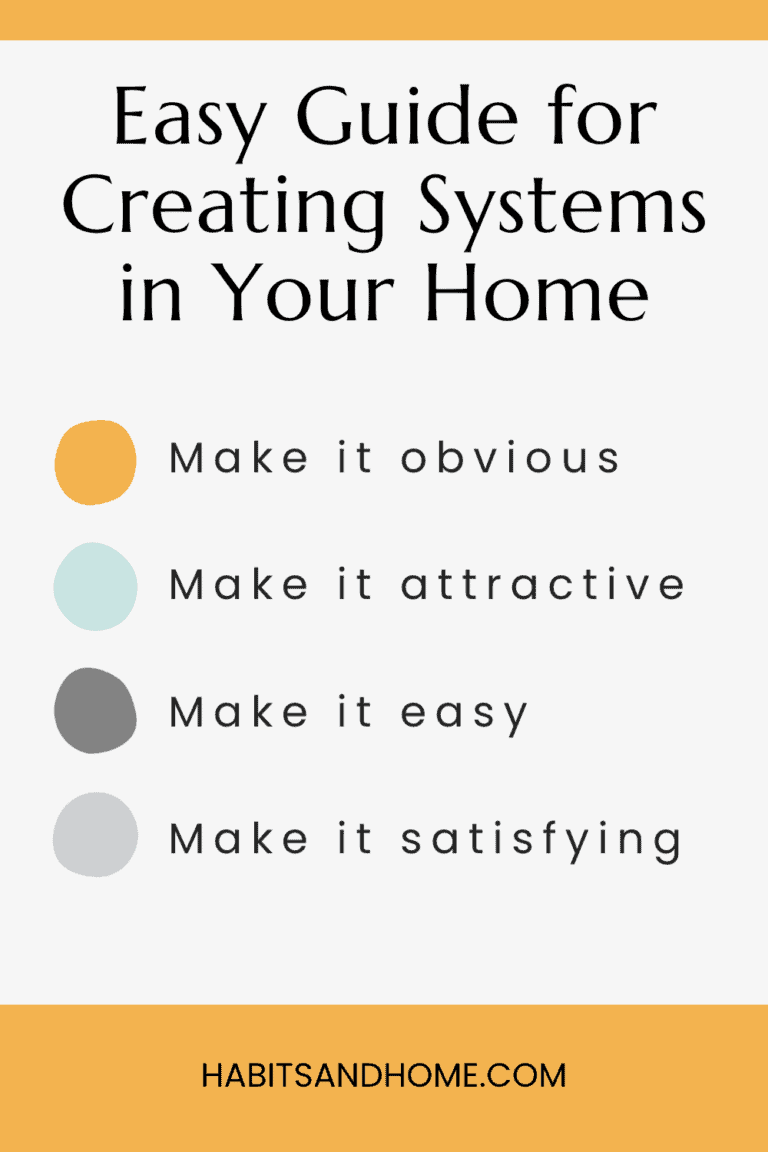 Easy Guide for Creating Systems in Your Home

Make it obvious

Make it attractive

Make it easy

Make it satisfying

HABITSANDHOME.COM